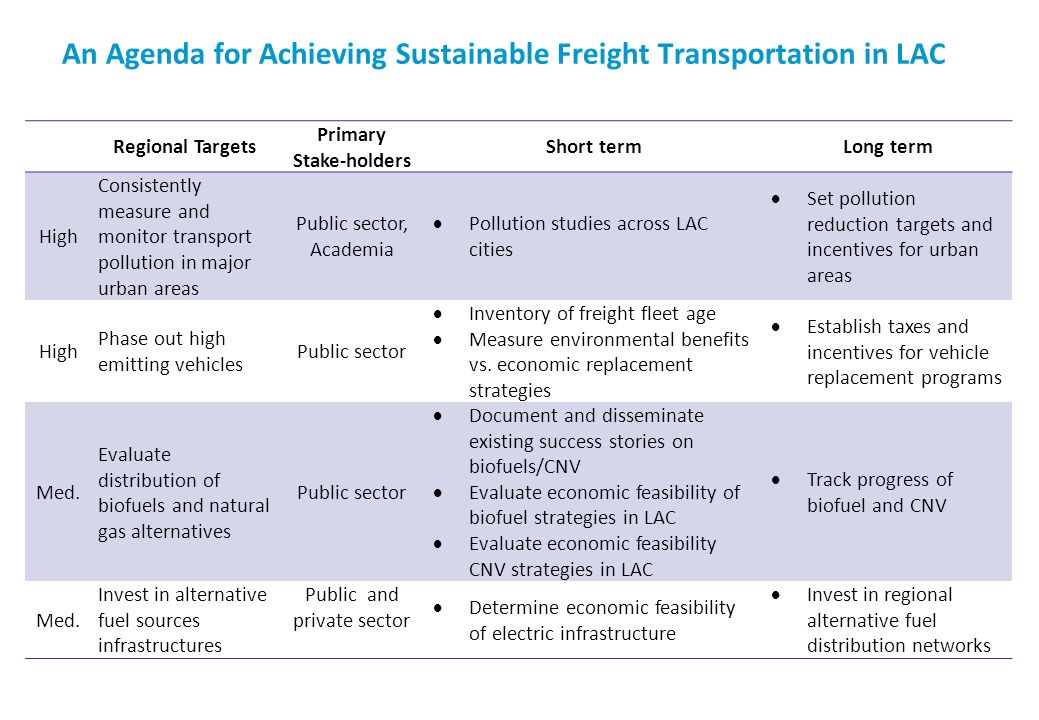 An Agenda for Achieving Sustainable Freight Transportation in LAC

| | Regional Targets | Primary Stake-holders | Short term | Long term |
|---|---|---|---|---|
| High | Consistently measure and monitor transport pollution in major urban areas | Public sector, Academia | • Pollution studies across LAC cities | • Set pollution reduction targets and incentives for urban areas |
| High | Phase out high emitting vehicles | Public sector | • Inventory of freight fleet age • Measure environmental benefits vs. economic replacement strategies | • Establish taxes and incentives for vehicle replacement programs |
| Med. | Evaluate distribution of biofuels and natural gas alternatives | Public sector | • Document and disseminate existing success stories on biofuels/CNV • Evaluate economic feasibility of biofuel strategies in LAC • Evaluate economic feasibility CNV strategies in LAC | • Track progress of biofuel and CNV |
| Med. | Invest in alternative fuel sources infrastructures | Public and private sector | • Determine economic feasibility of electric infrastructure | • Invest in regional alternative fuel distribution networks |